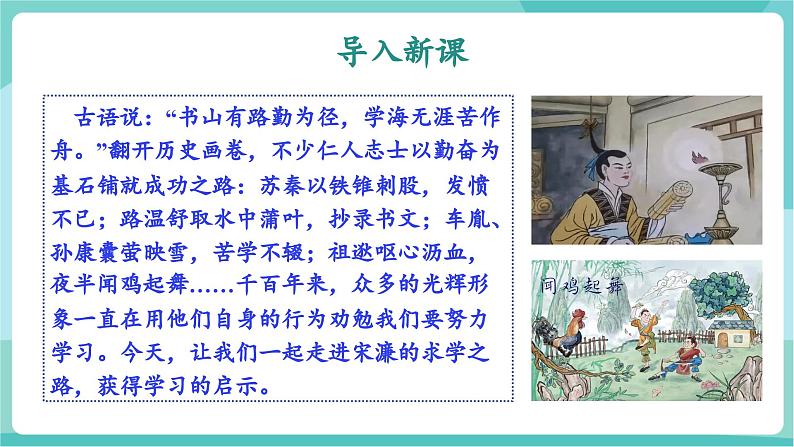 导入新课

古语说：“书山有路勤为径，学海无涯苦作舟。”翻开历史画卷，不少仁人志士以勤奋为基石铺就成功之路：苏秦以铁锥刺股，发愤不已；路温舒取水中蒲叶，抄录书文；车胤、孙康囊萤映雪，苦学不辍；祖逖呕心沥血，夜半闻鸡起舞……千百年来，众多的光辉形象一直在用他们自身的行为劝勉我们要努力学习。今天，让我们一起走进宋濂的求学之路，获得学习的启示。

闻鸡起舞